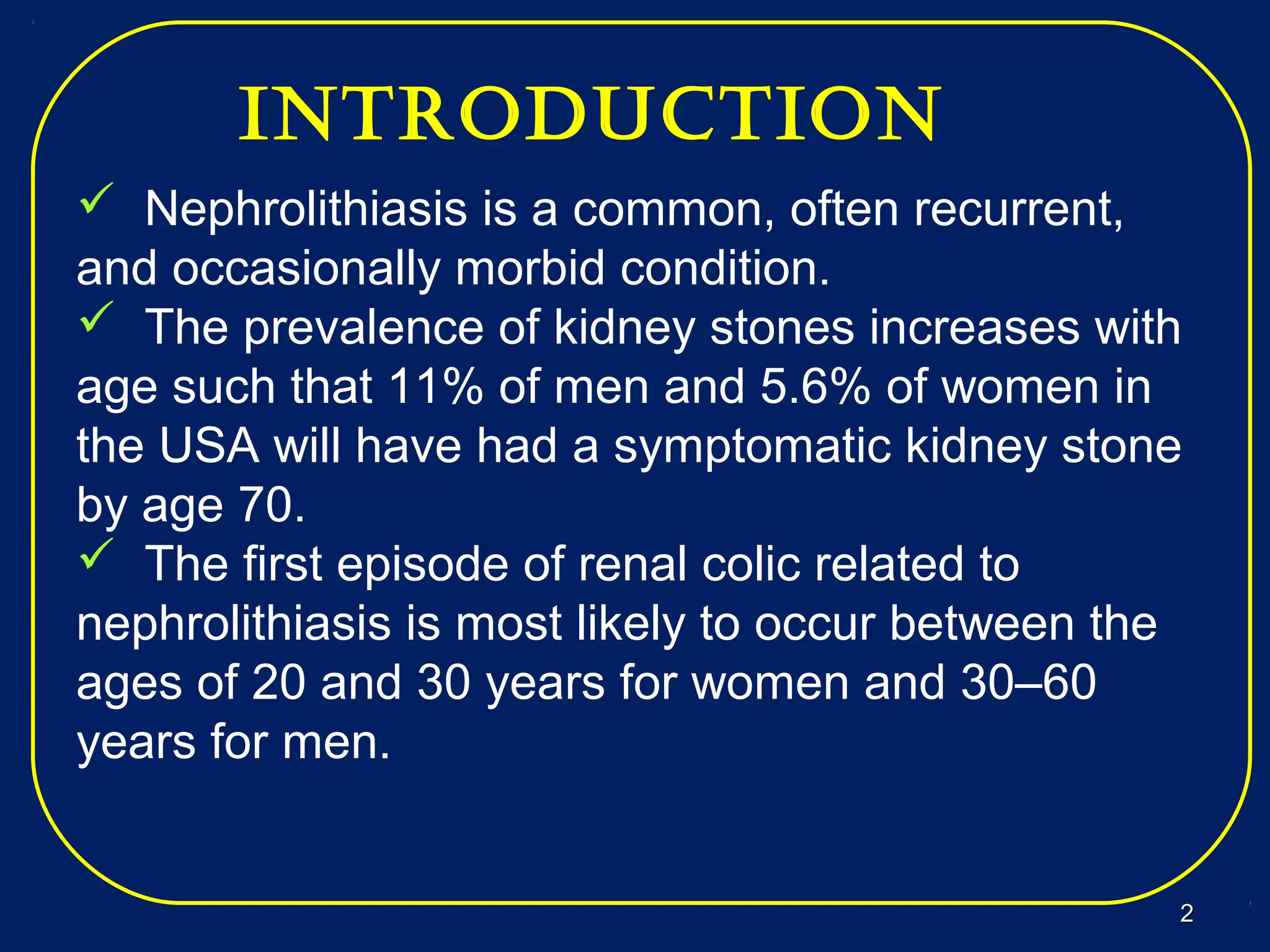 INTRODUCTION

✓ Nephrolithiasis is a common, often recurrent, and occasionally morbid condition.

✓ The prevalence of kidney stones increases with age such that 11% of men and 5.6% of women in the USA will have had a symptomatic kidney stone by age 70.

✓ The first episode of renal colic related to nephrolithiasis is most likely to occur between the ages of 20 and 30 years for women and 30–60 years for men.

2